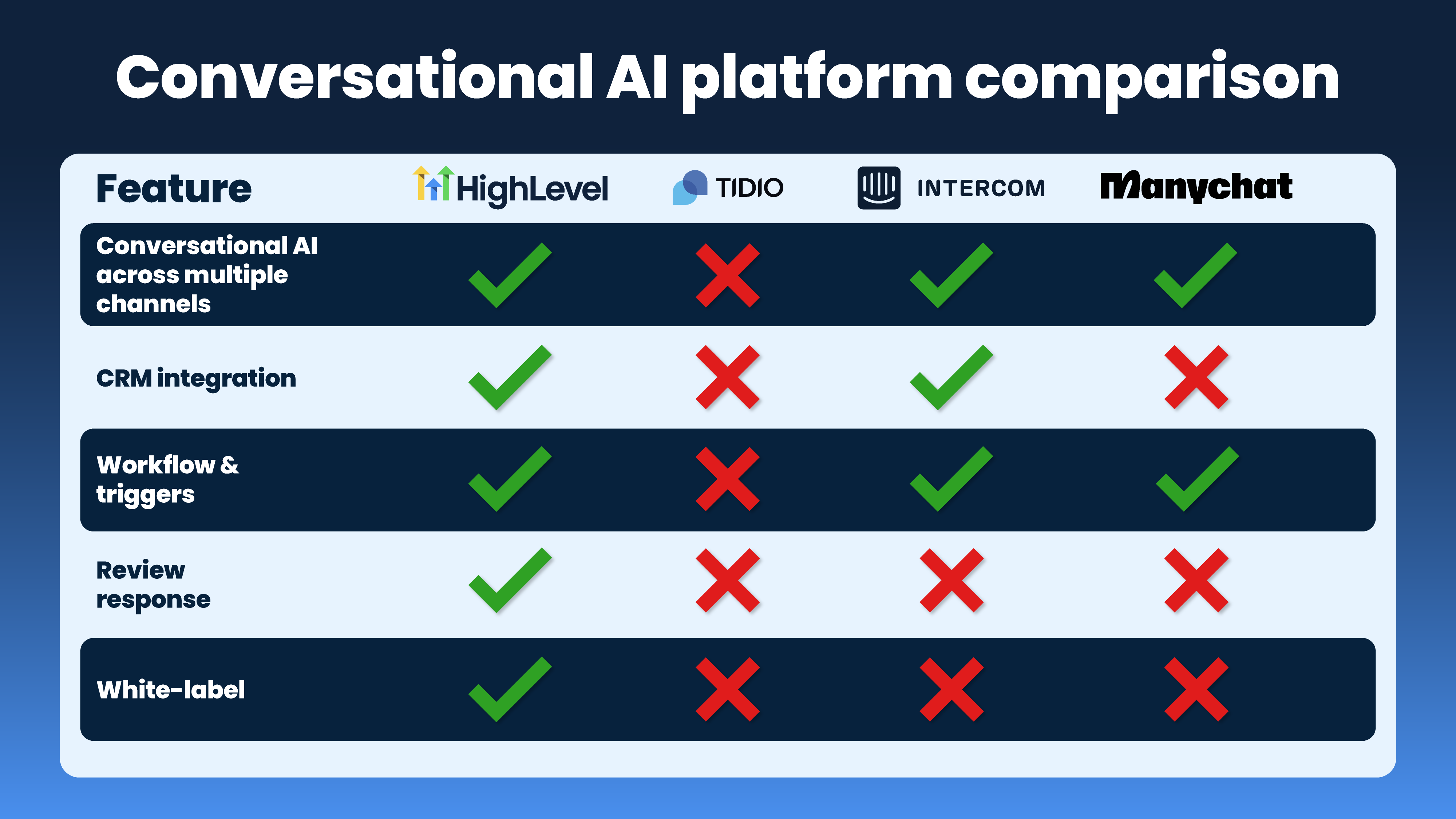 Conversational AI platform comparison

| Feature | HighLevel | TIDIO | INTERCOM | Manychat |
|---|---|---|---|---|
| Conversational AI across multiple channels | ✓ | ✗ | ✓ | ✓ |
| CRM integration | ✓ | ✗ | ✓ | ✗ |
| Workflow & triggers | ✓ | ✗ | ✓ | ✓ |
| Review response | ✓ | ✗ | ✗ | ✗ |
| White-label | ✓ | ✗ | ✗ | ✗ |